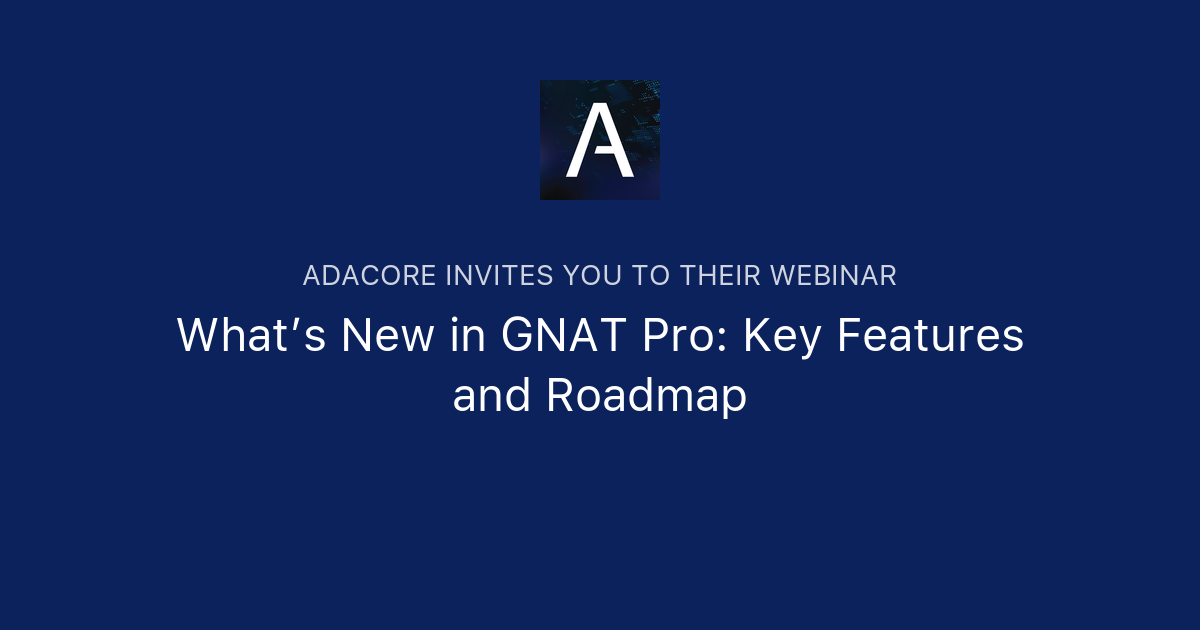 A

ADACORE INVITES YOU TO THEIR WEBINAR

What’s New in GNAT Pro: Key Features and Roadmap